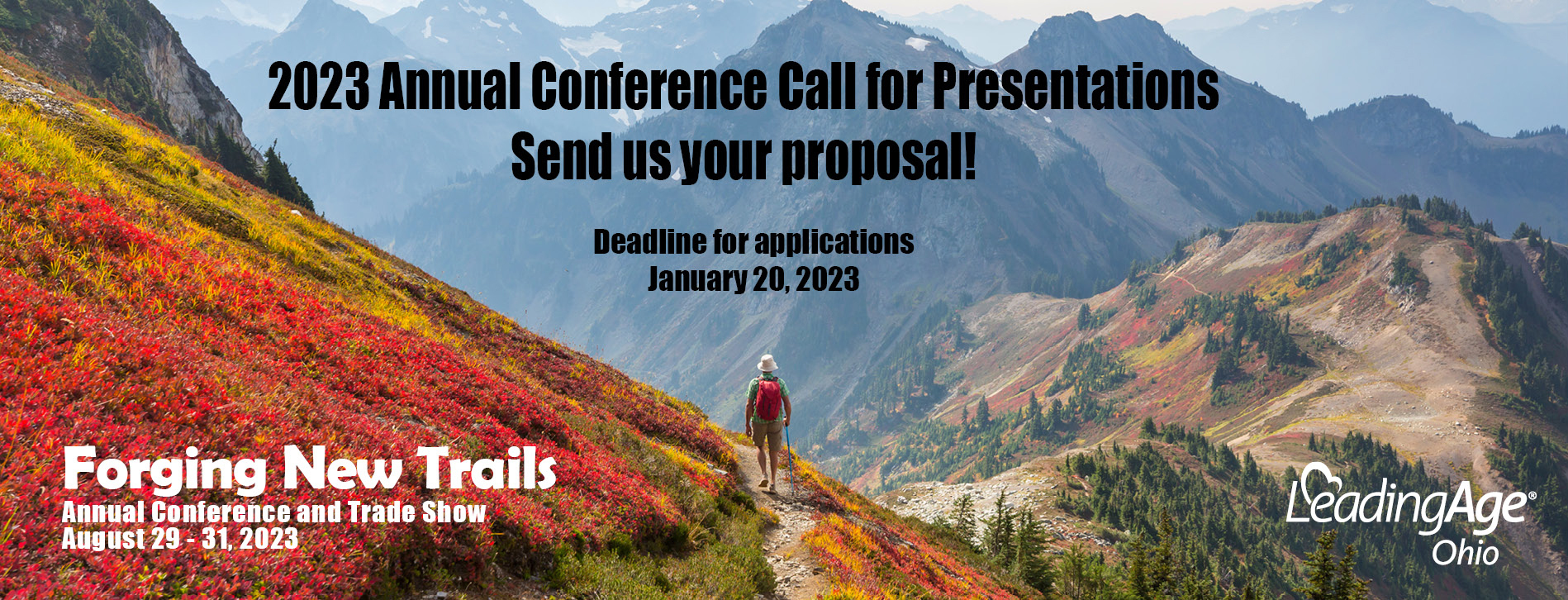 2023 Annual Conference Call for Presentations
Send us your proposal!

Deadline for applications
January 20, 2023

Forging New Trails
Annual Conference and Trade Show
August 29 - 31, 2023

LeadingAge®
Ohio